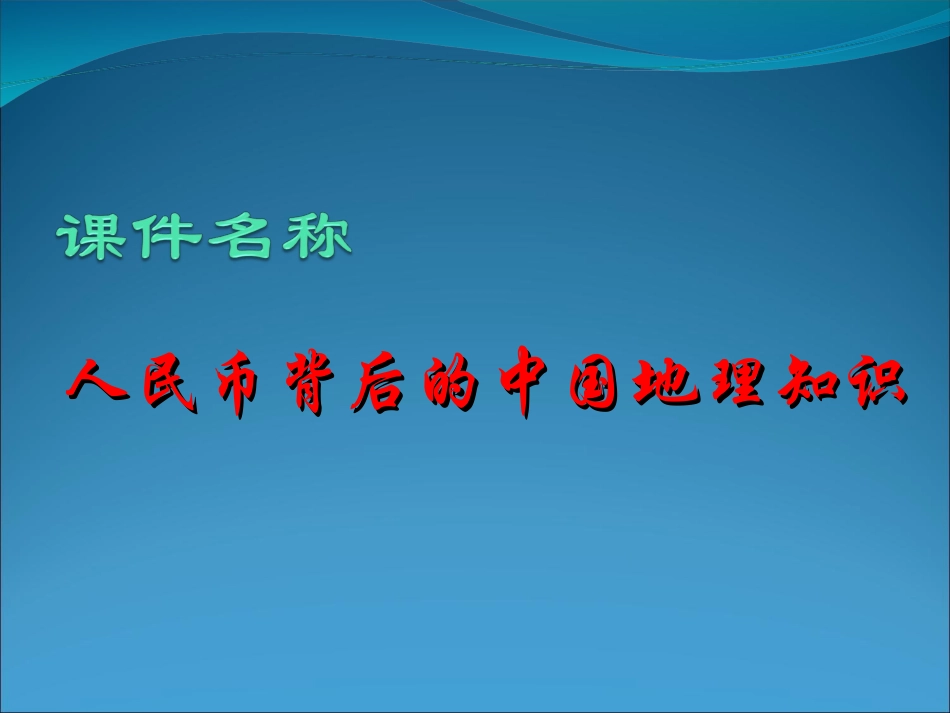 课件名称

人民币背后的中国地理知识